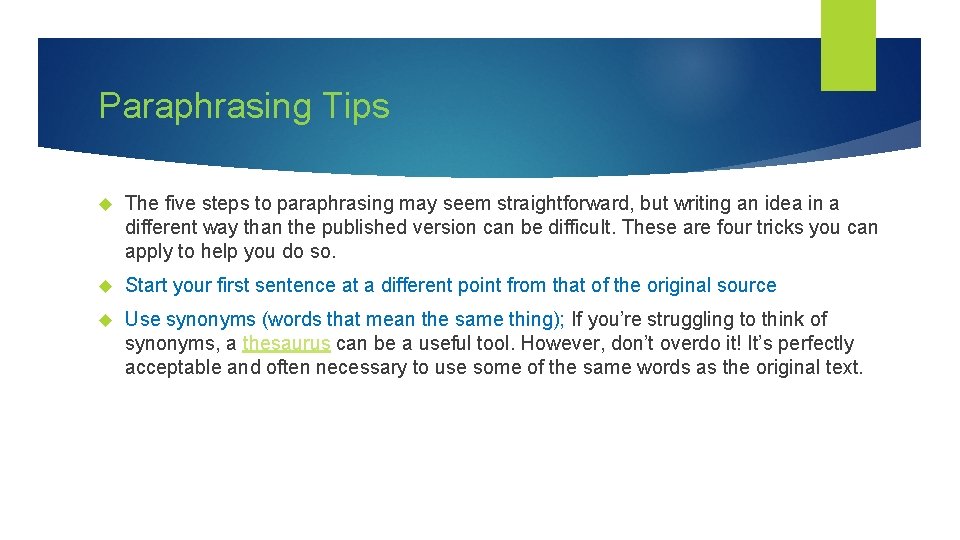 Paraphrasing Tips

The five steps to paraphrasing may seem straightforward, but writing an idea in a different way than the published version can be difficult. These are four tricks you can apply to help you do so.

Start your first sentence at a different point from that of the original source

Use synonyms (words that mean the same thing); If you're struggling to think of synonyms, a thesaurus can be a useful tool. However, don't overdo it! It's perfectly acceptable and often necessary to use some of the same words as the original text.